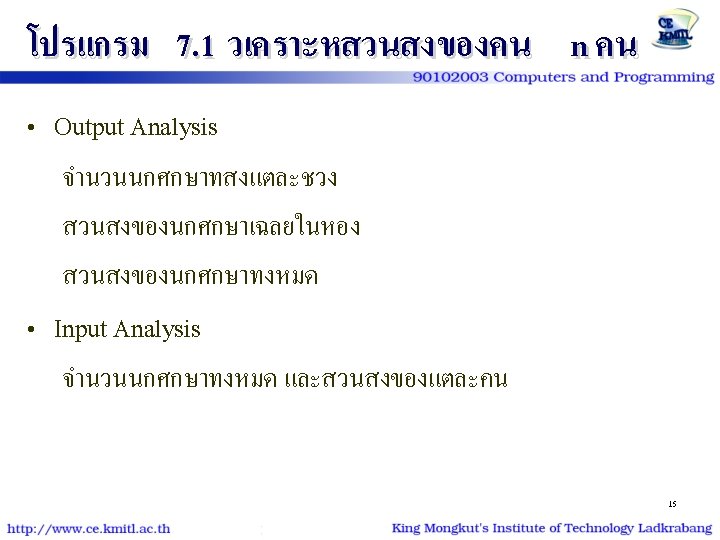 โปรแกรม 7.1 วเคราะหสวนสงของคน n คน

CE KMITL

90102003 Computers and Programming

• Output Analysis

จำนวนนกศกษาทสงแตละชวง

สวนสงของนกศกษาเฉลยในหอง

สวนสงของนกศกษาทงหมด

• Input Analysis

จำนวนนกศกษาทงหมด และสวนสงของแตละคน

15

http://www.ce.kmitl.ac.th

King Mongkut's Institute of Technology Ladkrabang